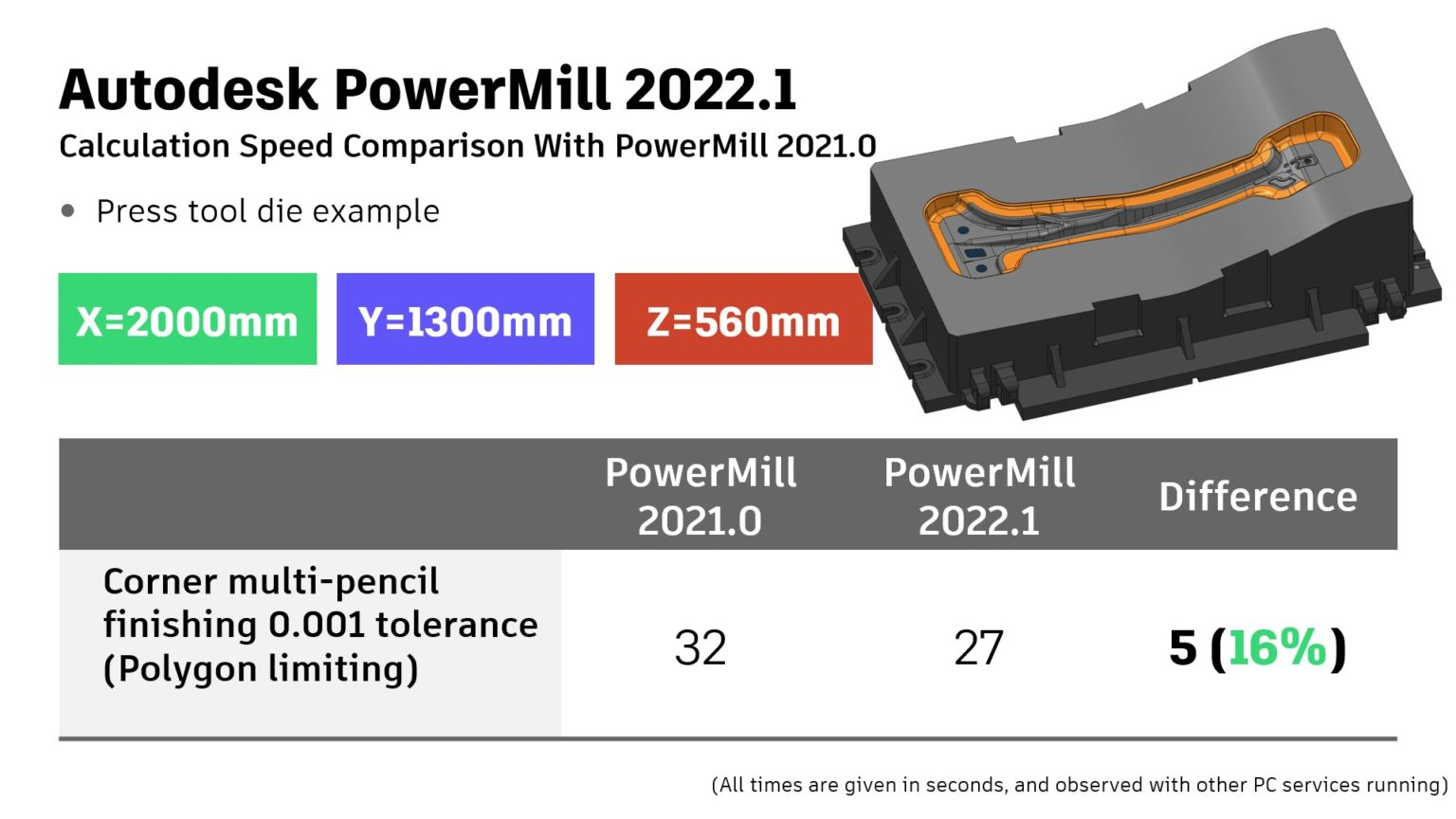 Autodesk PowerMill 2022.1

Calculation Speed Comparison With PowerMill 2021.0

• Press tool die example

X=2000mm

Y=1300mm

Z=560mm

|  | PowerMill 2021.0 | PowerMill 2022.1 | Difference |
|---|---|---|---|
| Corner multi-pencil finishing 0.001 tolerance (Polygon limiting) | 32 | 27 | 5 (16%) |

(All times are given in seconds, and observed with other PC services running)